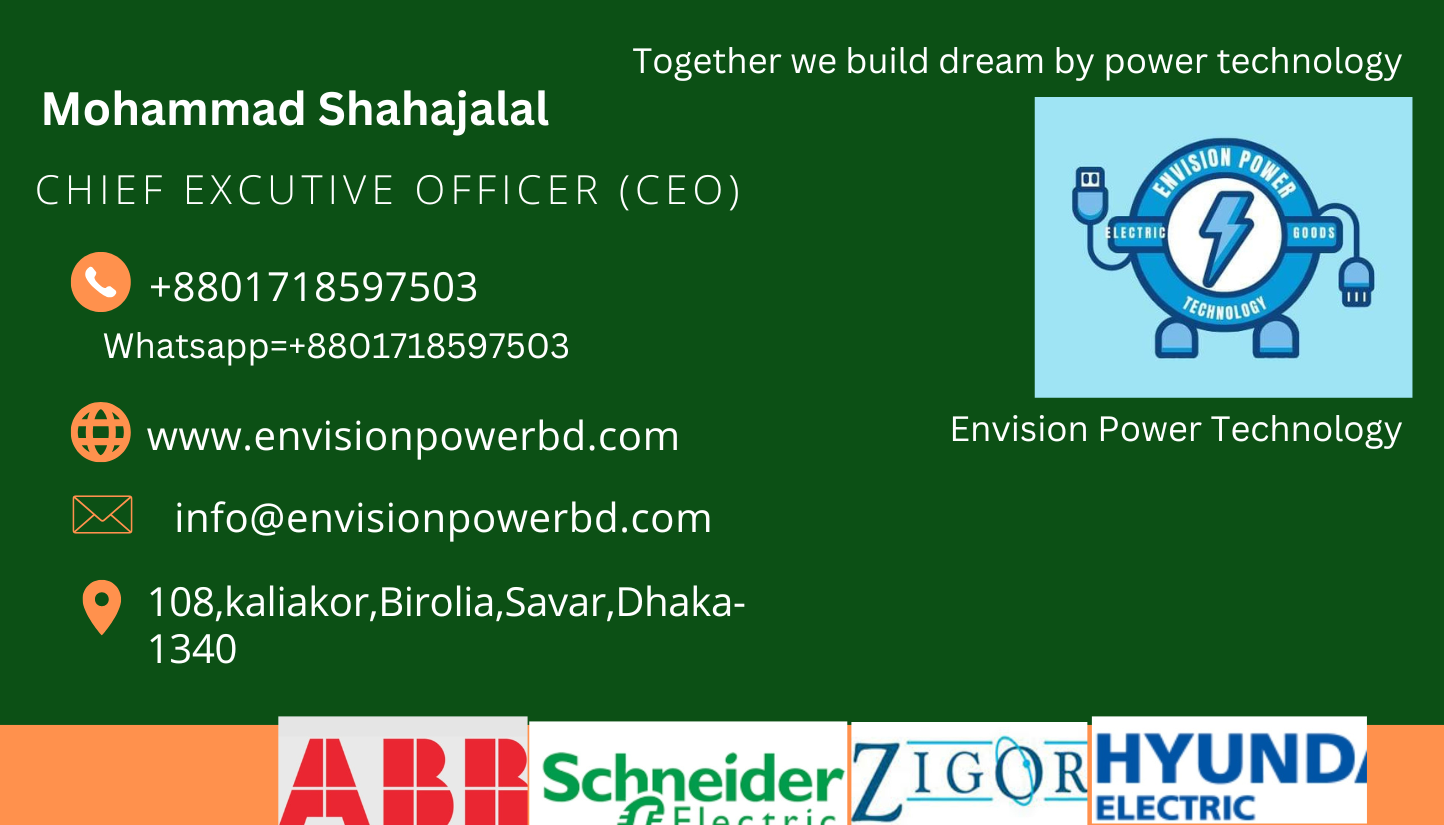 Together we build dream by power technology

Mohammad Shahajalal

CHIEF EXCUTIVE OFFICER (CEO)

+8801718597503
Whatsapp=+8801718597503

www.envisionpowerbd.com

info@envisionpowerbd.com

108,kaliakor,Birolia,Savar,Dhaka-1340

ENVISION POWER
ELECTRIC GOODS
TECHNOLOGY

Envision Power Technology

ABB

Schneider Electric

ZIGOR

HYUNDA ELECTRIC